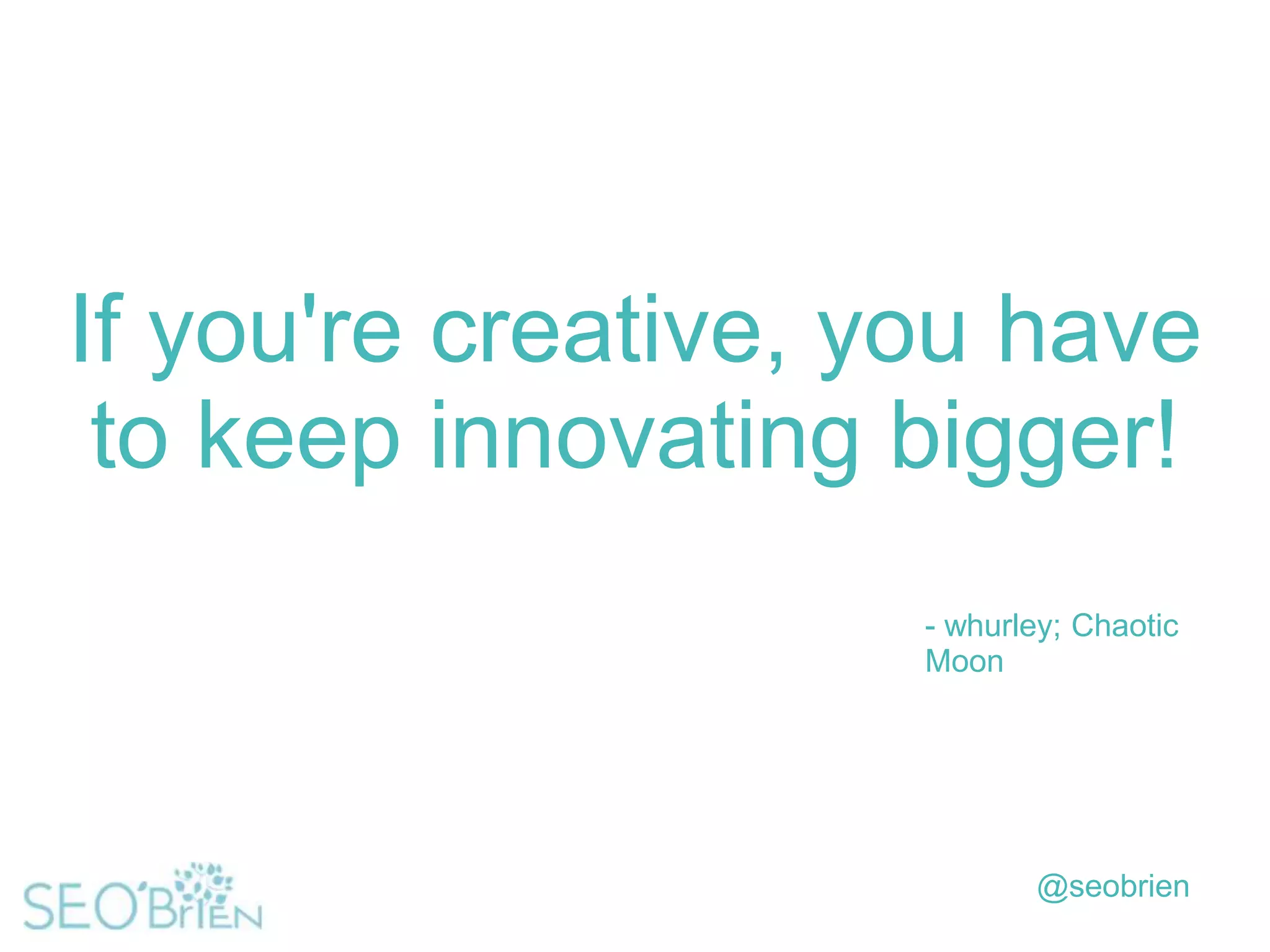 If you're creative, you have to keep innovating bigger!

- whurley; Chaotic Moon

SEO'BriEN

@seobrien